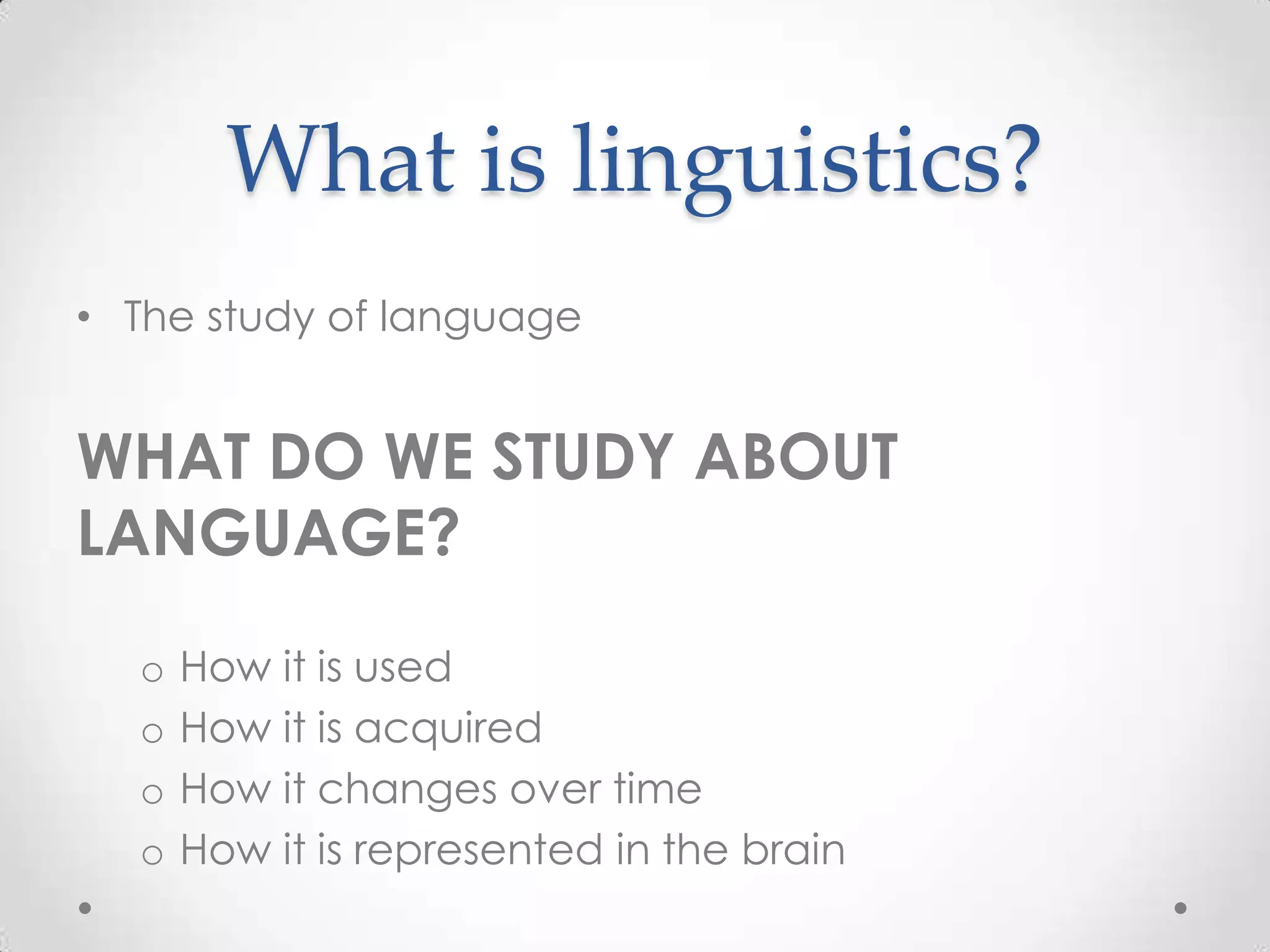 What is linguistics?

• The study of language

WHAT DO WE STUDY ABOUT LANGUAGE?

o How it is used
o How it is acquired
o How it changes over time
o How it is represented in the brain